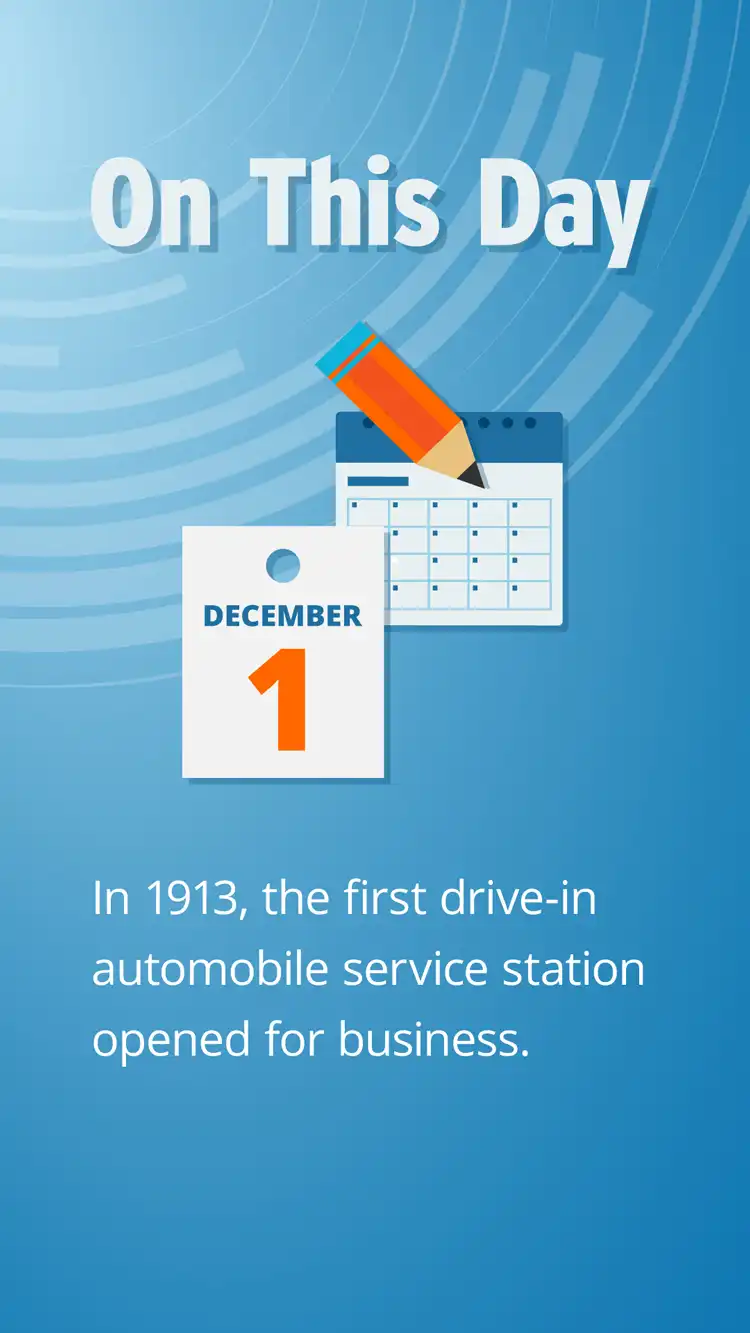 On This Day

DECEMBER
1

In 1913, the first drive-in automobile service station opened for business.